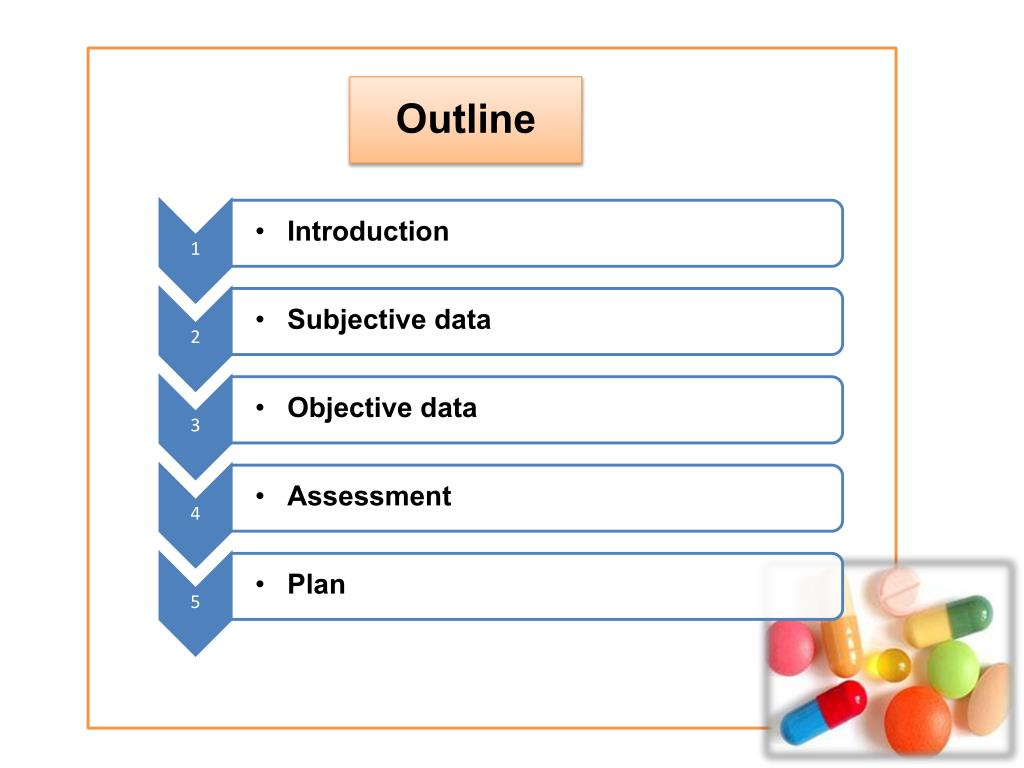 Outline

1
• Introduction

2
• Subjective data

3
• Objective data

4
• Assessment

5
• Plan